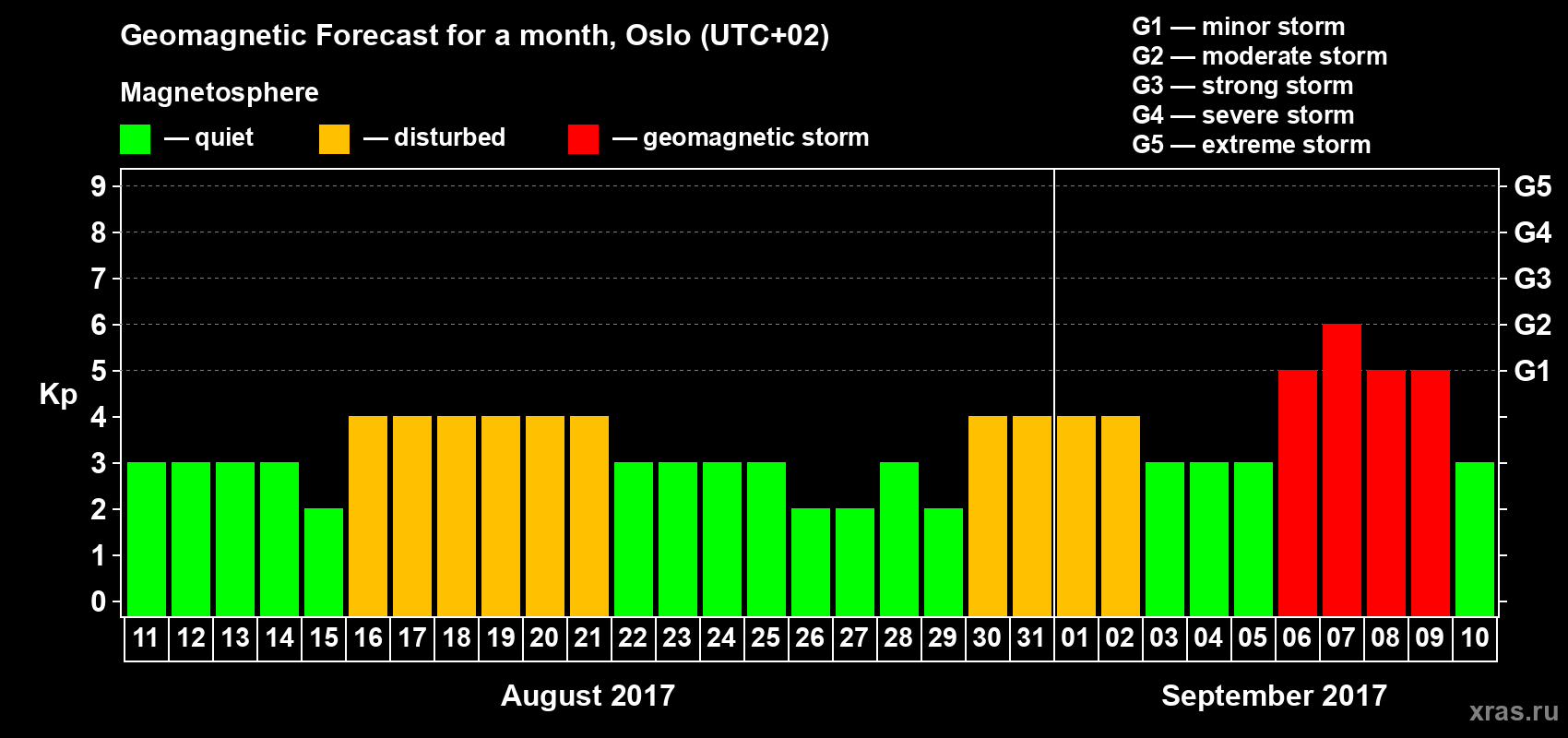 Geomagnetic Forecast for a month, Oslo (UTC+02)

Magnetosphere

— quiet — disturbed — geomagnetic storm

G1 — minor storm
G2 — moderate storm
G3 — strong storm
G4 — severe storm
G5 — extreme storm

Kp

9
8
7
6
5
4
3
2
1
0

G5
G4
G3
G2
G1

11 12 13 14 15 16 17 18 19 20 21 22 23 24 25 26 27 28 29 30 31 01 02 03 04 05 06 07 08 09 10

August 2017

September 2017

xras.ru